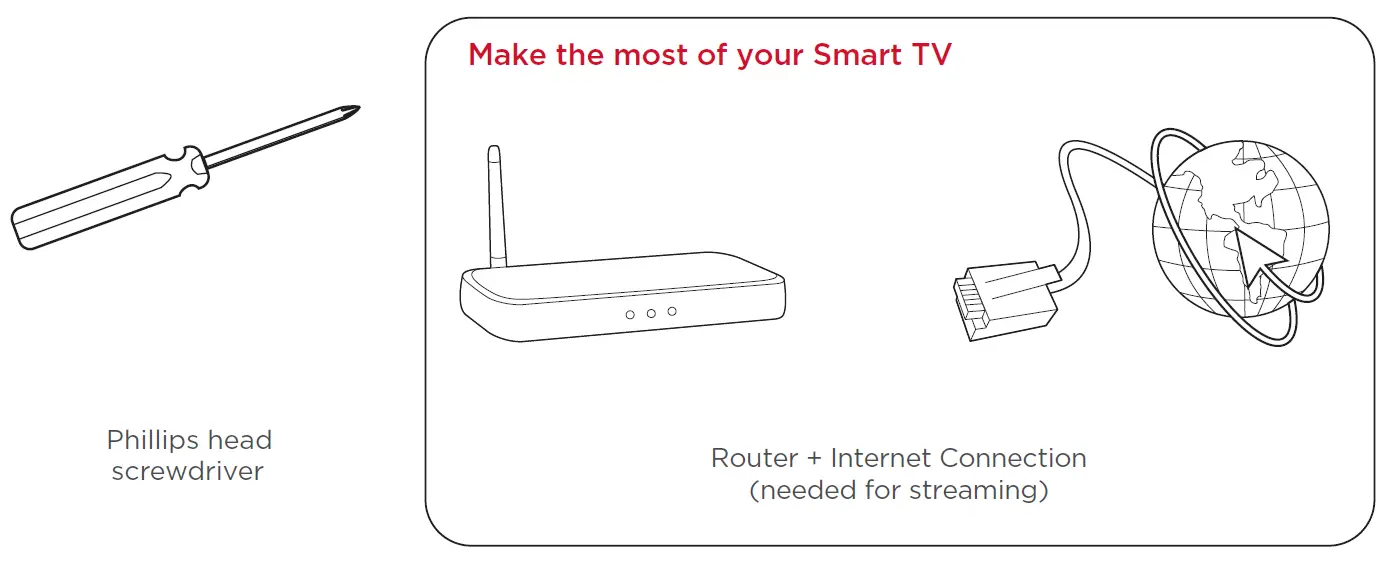 Phillips head screwdriver

Make the most of your Smart TV

Router + Internet Connection (needed for streaming)